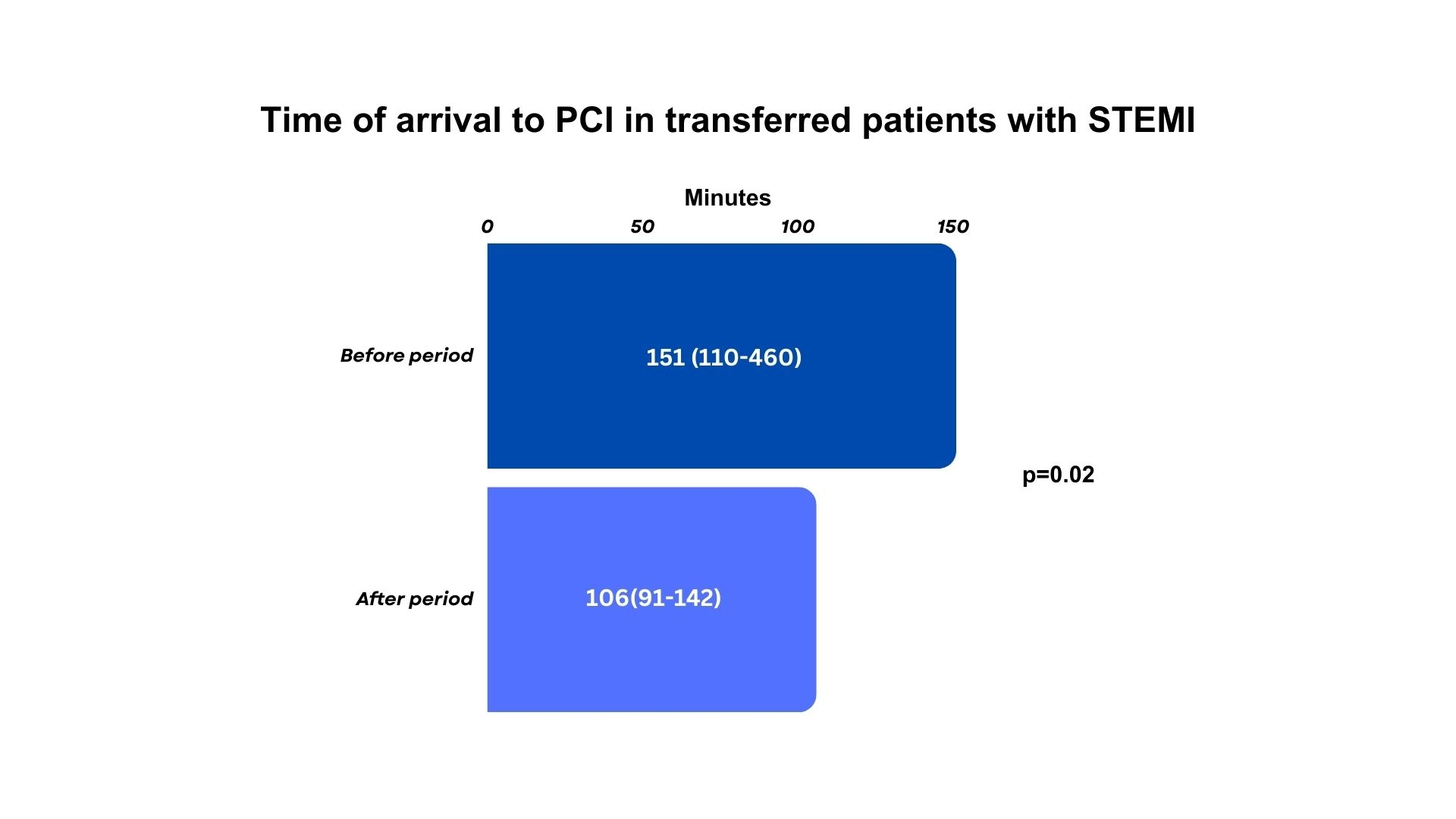 Time of arrival to PCI in transferred patients with STEMI

Minutes

0 50 100 150

Before period

151 (110-460)

p=0.02

After period

106(91-142)